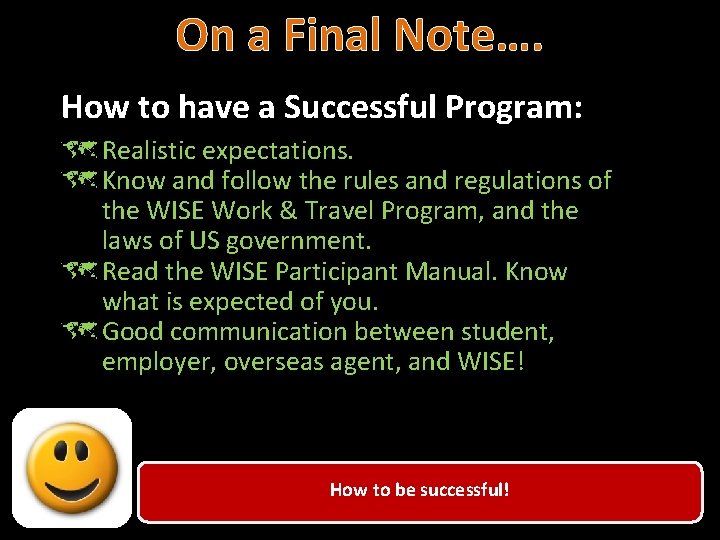 On a Final Note….

How to have a Successful Program:

Realistic expectations.

Know and follow the rules and regulations of the WISE Work & Travel Program, and the laws of US government.

Read the WISE Participant Manual. Know what is expected of you.

Good communication between student, employer, overseas agent, and WISE!

How to be successful!